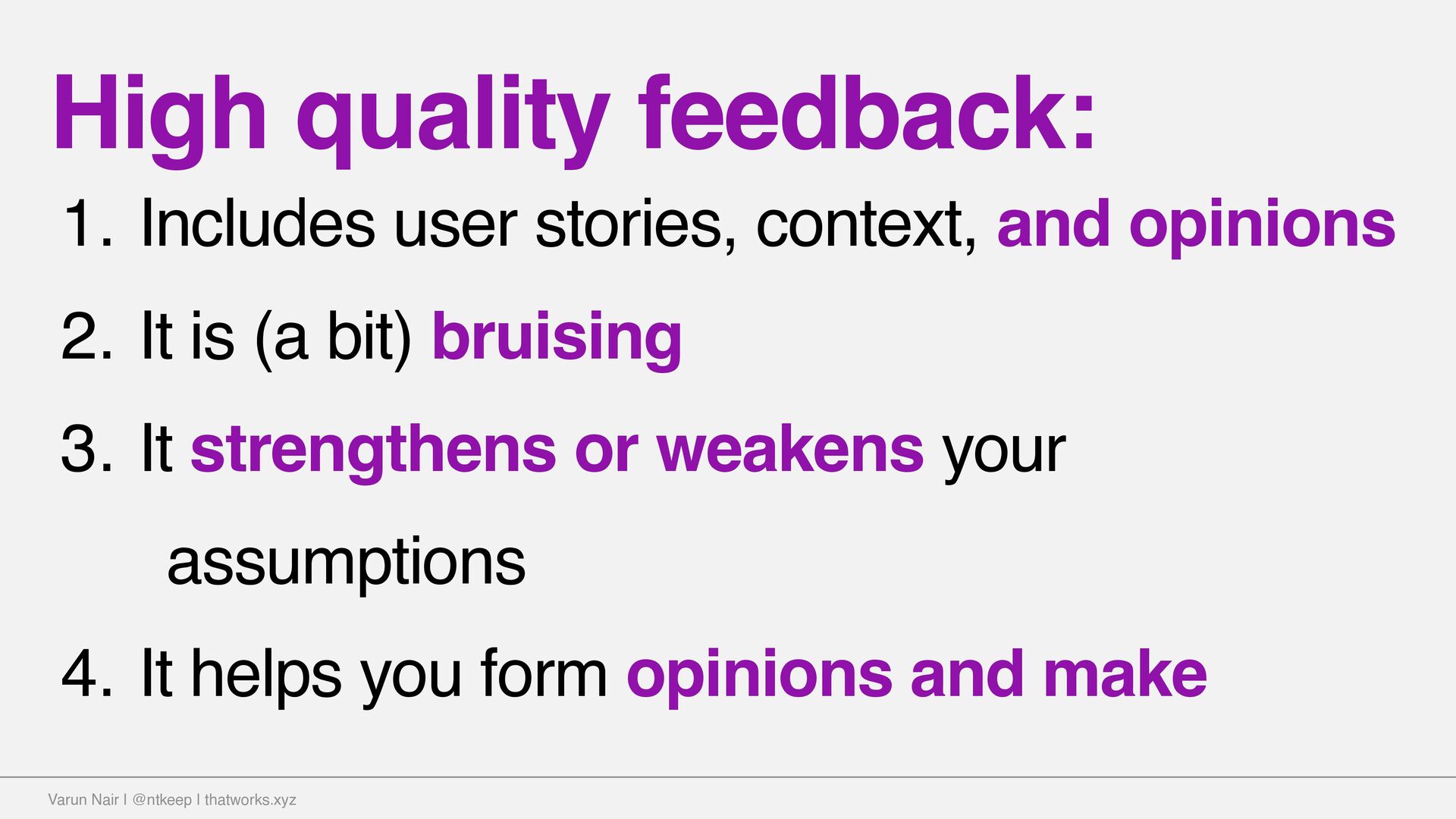 High quality feedback:

1. Includes user stories, context, and opinions

2. It is (a bit) bruising

3. It strengthens or weakens your assumptions

4. It helps you form opinions and make

Varun Nair | @ntkeep | thatworks.xyz